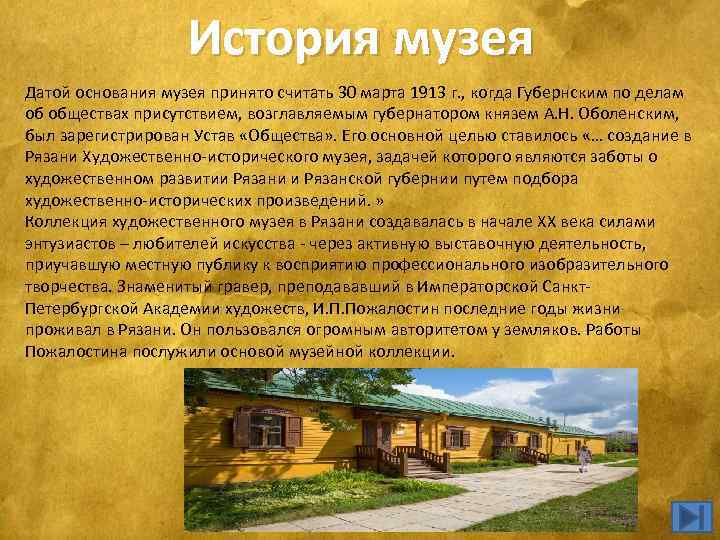 История музея

Датой основания музея принято считать 30 марта 1913 г., когда Губернским по делам об обществах присутствием, возглавляемым губернатором князем А.Н. Оболенским, был зарегистрирован Устав «Общества». Его основной целью ставилось «… создание в Рязани Художественно-исторического музея, задачей которого являются заботы о художественном развитии Рязани и Рязанской губернии путем подбора художественно-исторических произведений. »
Коллекция художественного музея в Рязани создавалась в начале XX века силами энтузиастов – любителей искусства - через активную выставочную деятельность, приучавшую местную публику к восприятию профессионального изобразительного творчества. Знаменитый гравер, преподававший в Императорской Санкт-Петербургской Академии художеств, И.П.Пожалостин последние годы жизни проживал в Рязани. Он пользовался огромным авторитетом у земляков. Работы Пожалостина послужили основой музейной коллекции.